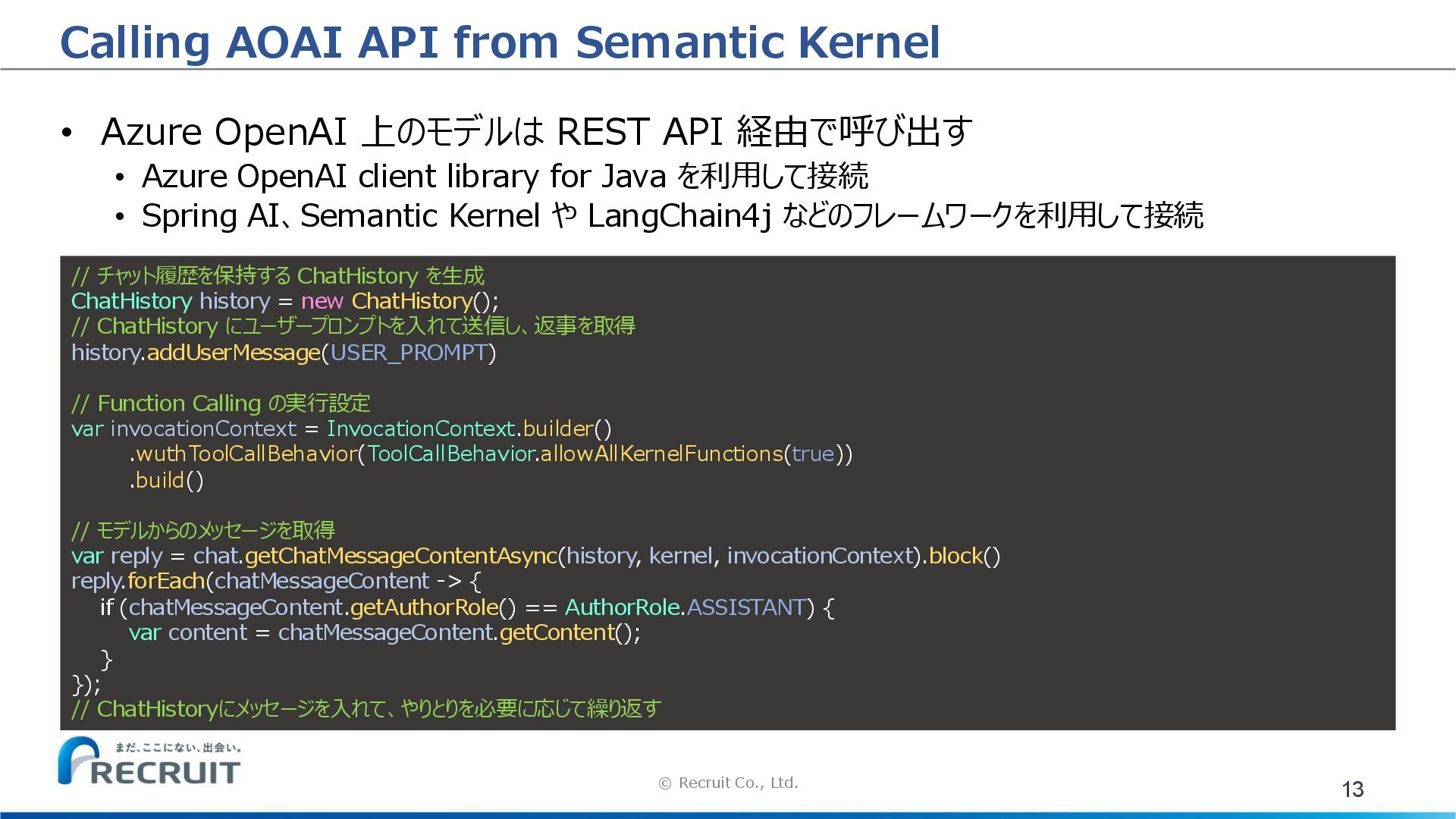 Calling AOAI API from Semantic Kernel

• Azure OpenAI 上のモデルは REST API 経由で呼び出す
  • Azure OpenAI client library for Java を利用して接続
  • Spring AI、Semantic Kernel や LangChain4j などのフレームワークを利用して接続

// チャット履歴を保持する ChatHistory を生成
ChatHistory history = new ChatHistory();
// ChatHistory にユーザープロンプトを入れて送信し、返事を取得
history.addUserMessage(USER_PROMPT)

// Function Calling の実行設定
var invocationContext = InvocationContext.builder()
        .wuthToolCallBehavior(ToolCallBehavior.allowAllKernelFunctions(true))
        .build()

// モデルからのメッセージを取得
var reply = chat.getChatMessageContentAsync(history, kernel, invocationContext).block()
reply.forEach(chatMessageContent -> {
    if (chatMessageContent.getAuthorRole() == AuthorRole.ASSISTANT) {
        var content = chatMessageContent.getContent();
    }
});
// ChatHistoryにメッセージを入れて、やりとりを必要に応じて繰り返す

まだ、ここにない、出会い。
RECRUIT

© Recruit Co., Ltd.

13